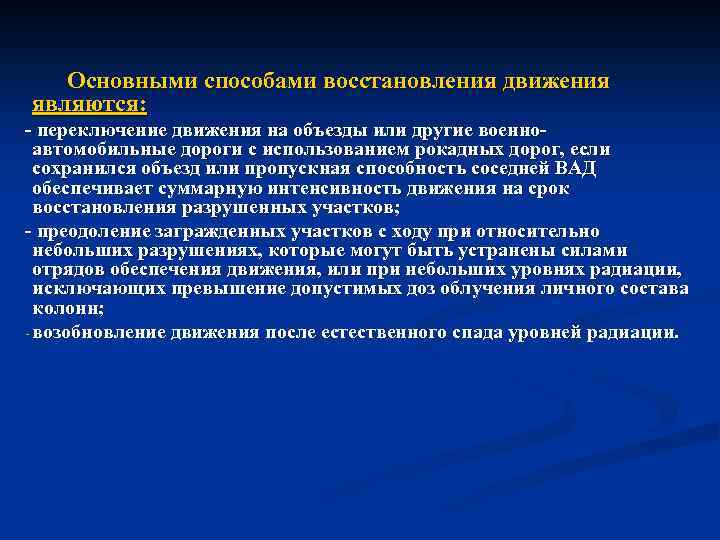 Основными способами восстановления движения являются:

- переключение движения на объезды или другие военно-автомобильные дороги с использованием рокадных дорог, если сохранился объезд или пропускная способность соседней ВАД обеспечивает суммарную интенсивность движения на срок восстановления разрушенных участков;

- преодоление загражденных участков с ходу при относительно небольших разрушениях, которые могут быть устранены силами отрядов обеспечения движения, или при небольших уровнях радиации, исключающих превышение допустимых доз облучения личного состава колонн;

- возобновление движения после естественного спада уровней радиации.